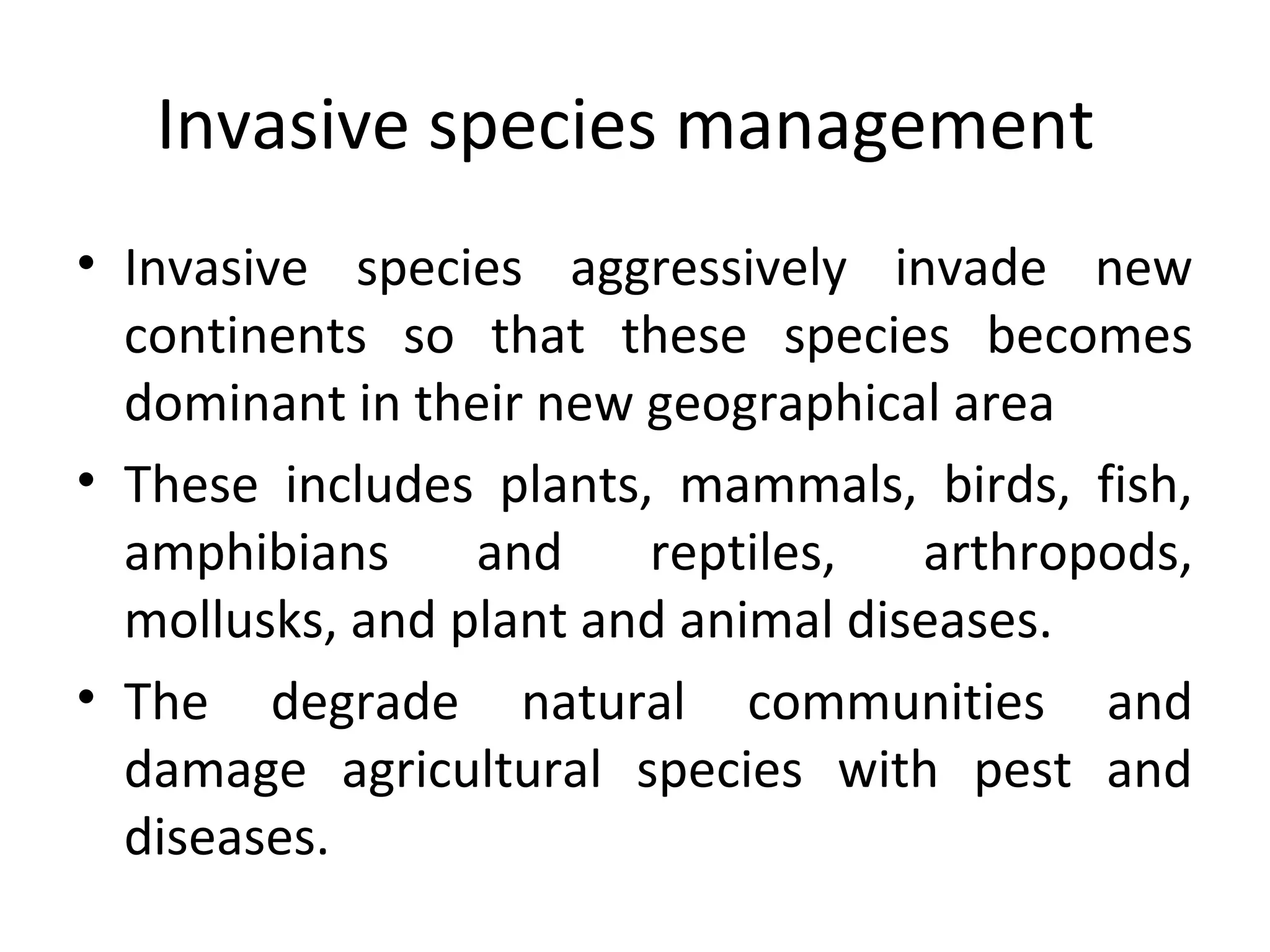 Invasive species management

• Invasive species aggressively invade new continents so that these species becomes dominant in their new geographical area
• These includes plants, mammals, birds, fish, amphibians and reptiles, arthropods, mollusks, and plant and animal diseases.
• The degrade natural communities and damage agricultural species with pest and diseases.